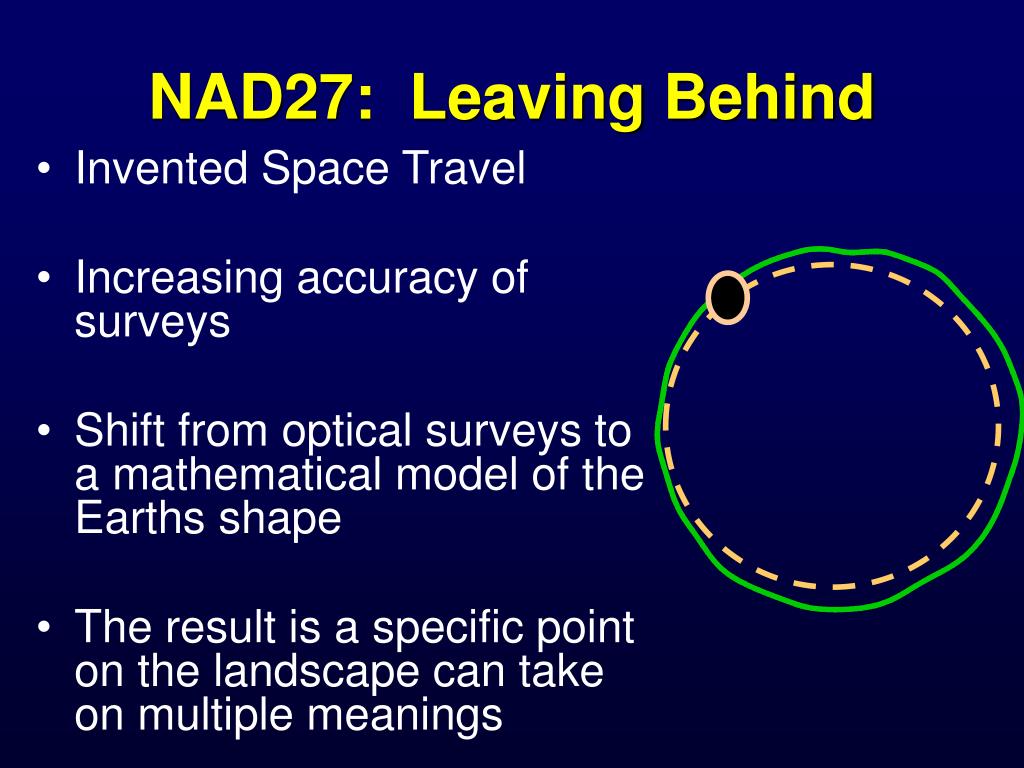 NAD27: Leaving Behind

• Invented Space Travel

• Increasing accuracy of surveys

• Shift from optical surveys to a mathematical model of the Earths shape

• The result is a specific point on the landscape can take on multiple meanings